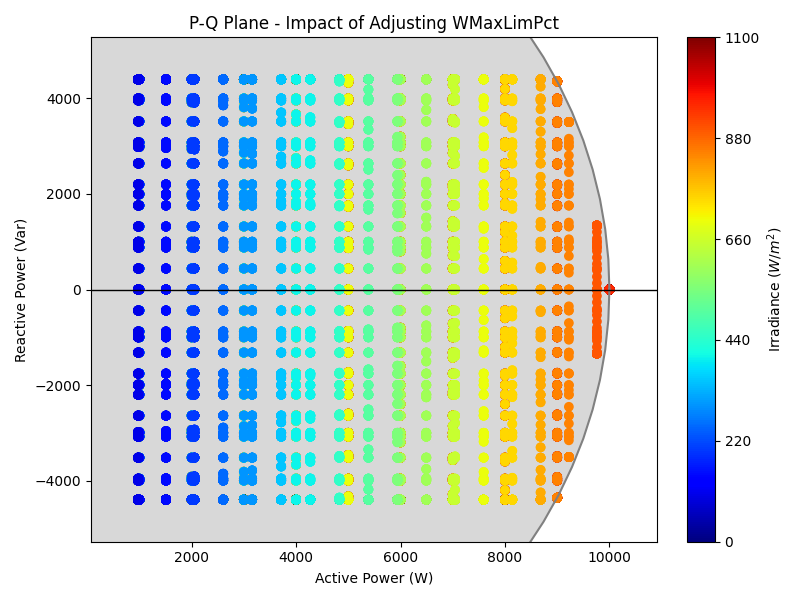 P-Q Plane - Impact of Adjusting WMaxLimPct

Reactive Power (Var)

4000
2000
0
−2000
−4000

2000
4000
6000
8000
10000

Active Power (W)

1100
880
660
440
220
0

Irradiance ($W/m^2$)